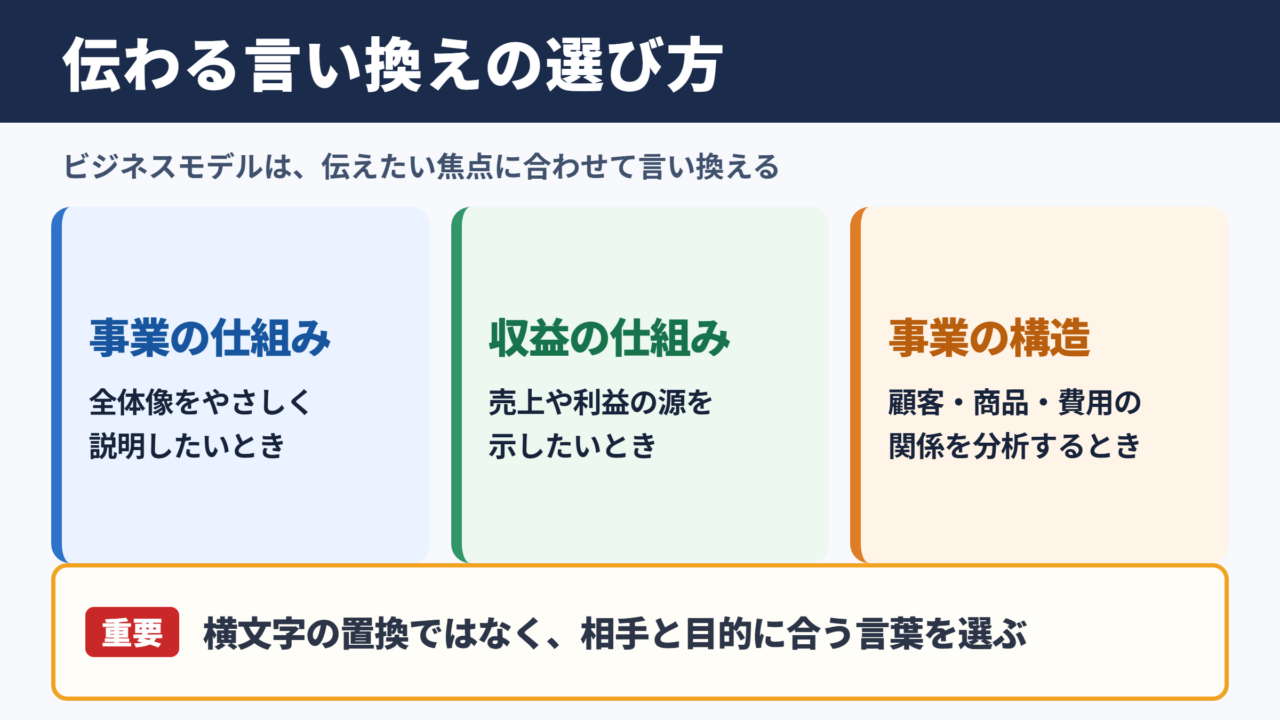 伝わる言い換えの選び方

ビジネスモデルは、伝えたい焦点に合わせて言い換える

事業の仕組み

全体像をやさしく説明したいとき

収益の仕組み

売上や利益の源を示したいとき

事業の構造

顧客・商品・費用の関係を分析するとき

重要

横文字の置換ではなく、相手と目的に合う言葉を選ぶ